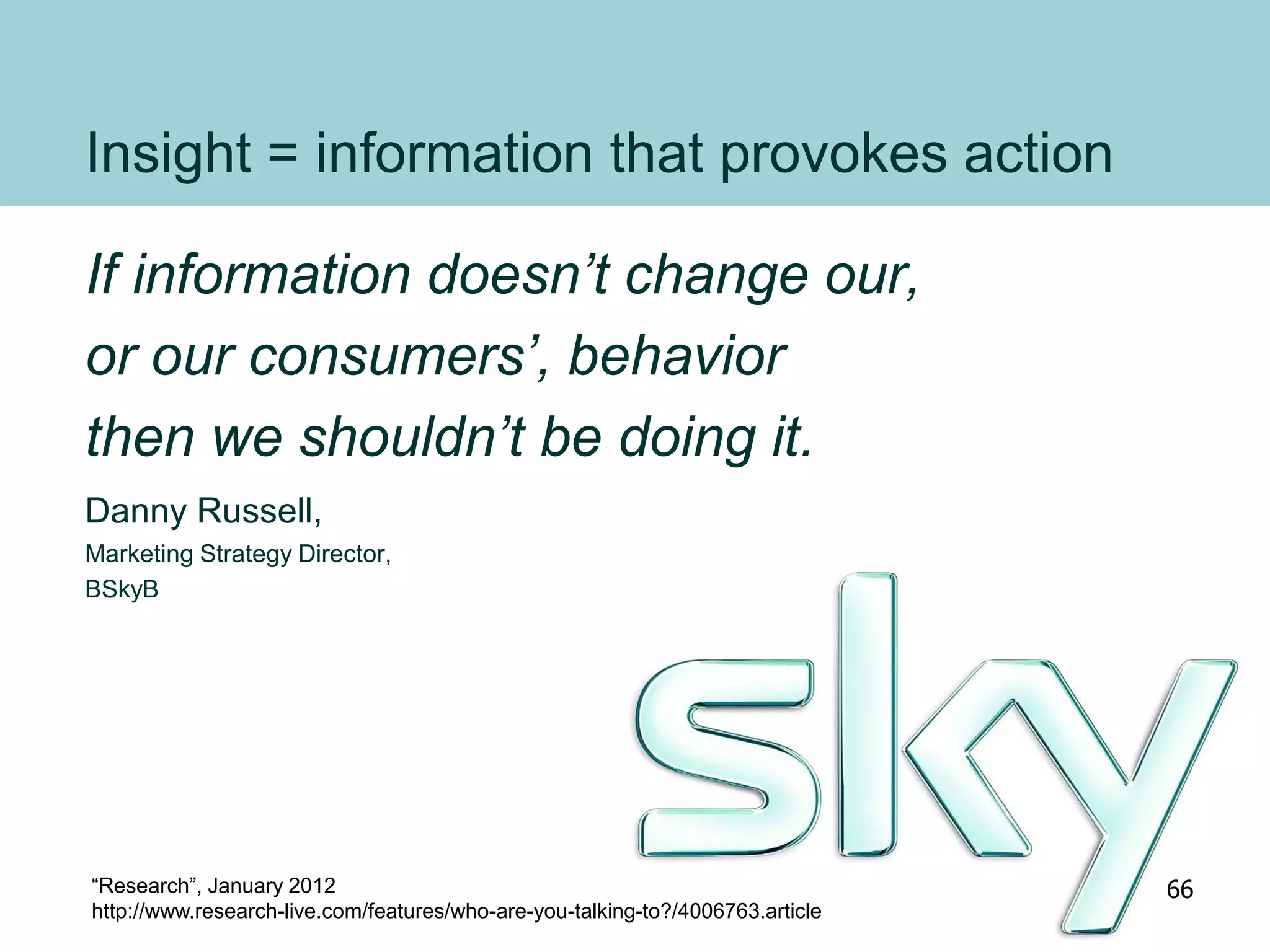 Insight = information that provokes action

If information doesn’t change our, or our consumers’, behavior then we shouldn’t be doing it.

Danny Russell,
Marketing Strategy Director,
BSkyB

sky

“Research”, January 2012
http://www.research-live.com/features/who-are-you-talking-to?/4006763.article

66